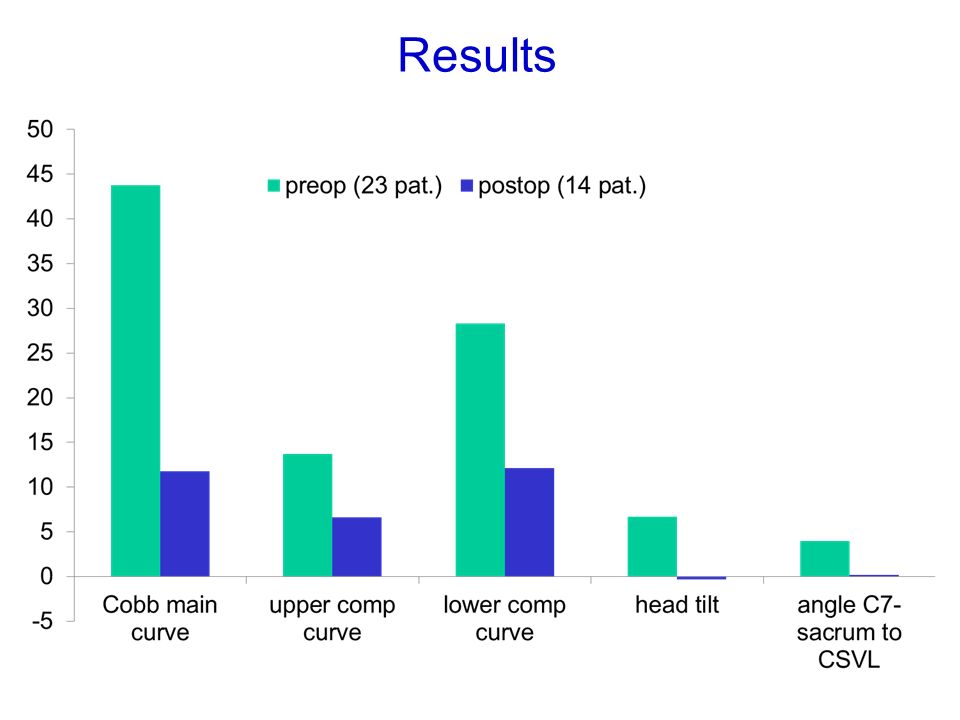 Results

50
45
40
35
30
25
20
15
10
5
0
-5

preop (23 pat.) postop (14 pat.)

Cobb main curve
upper comp curve
lower comp curve
head tilt
angle C7-sacrum to CSVL